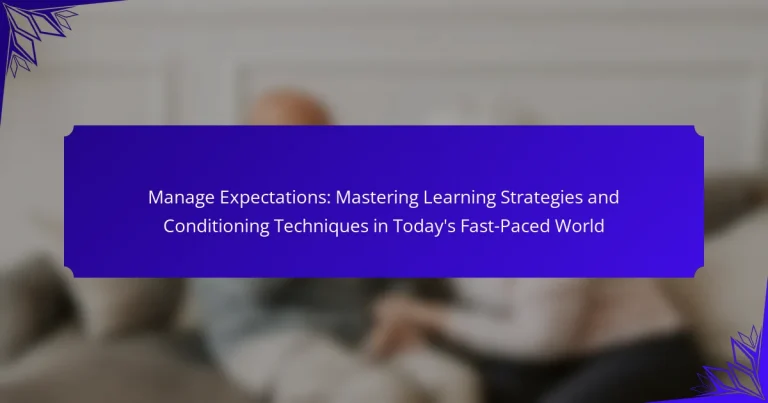 Manage Expectations: Mastering Learning Strategies and Conditioning Techniques in Today's Fast-Paced World